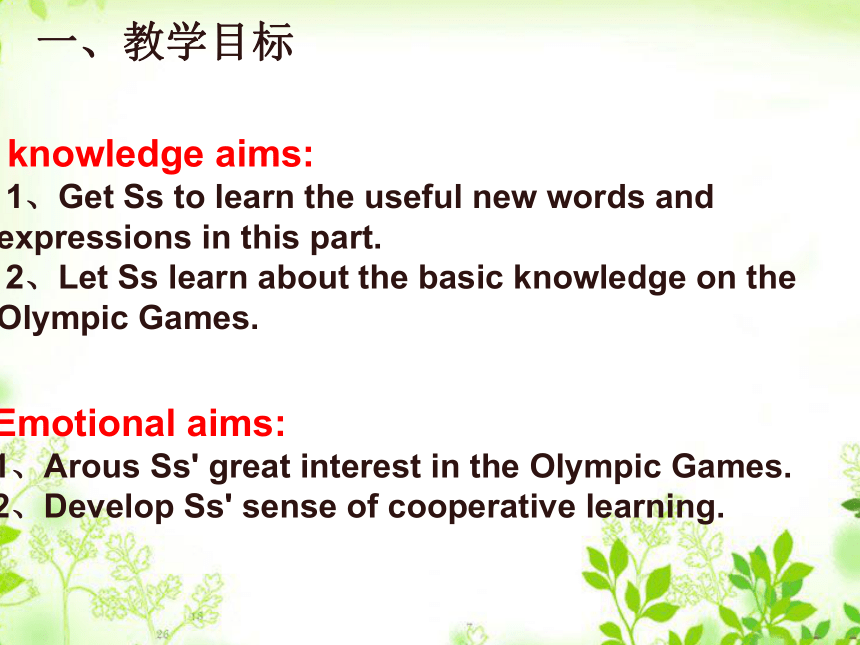 一、教学目标

knowledge aims:
1、Get Ss to learn the useful new words and expressions in this part.
2、Let Ss learn about the basic knowledge on the Olympic Games.

Emotional aims:
1、Arous Ss' great interest in the Olympic Games.
2、Develop Ss' sense of cooperative learning.